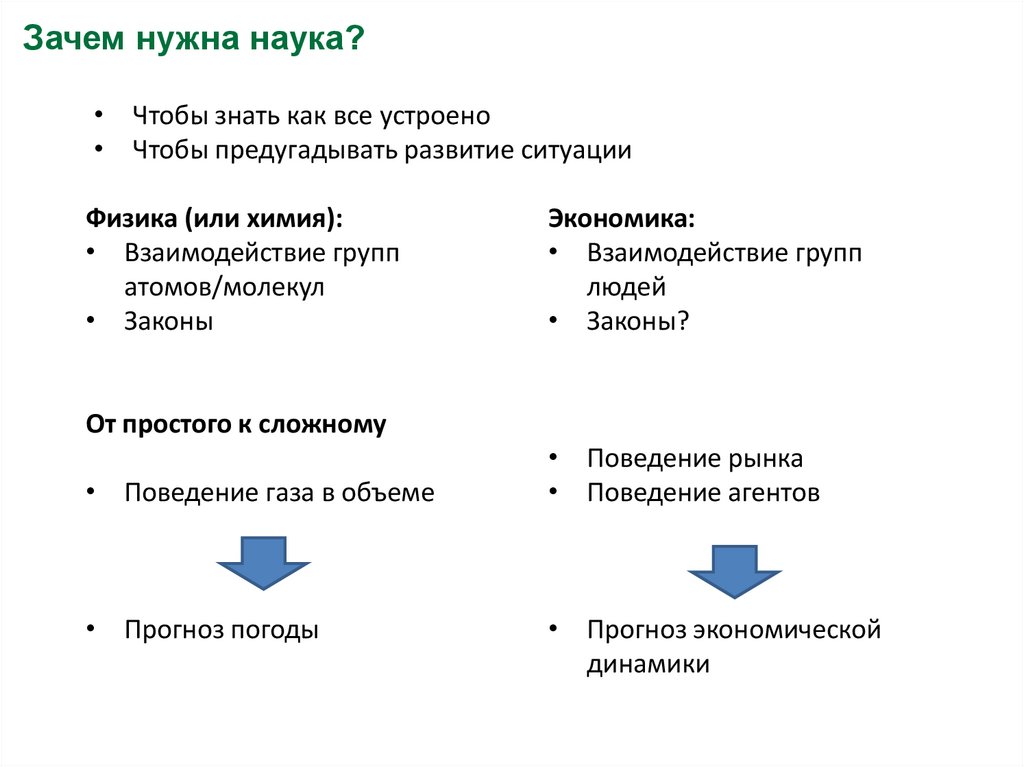 Зачем нужна наука?

• Чтобы знать как все устроено
• Чтобы предугадывать развитие ситуации

Физика (или химия):
• Взаимодействие групп атомов/молекул
• Законы

От простого к сложному

• Поведение газа в объеме

• Прогноз погоды

Экономика:
• Взаимодействие групп людей
• Законы?

• Поведение рынка
• Поведение агентов

• Прогноз экономической динамики